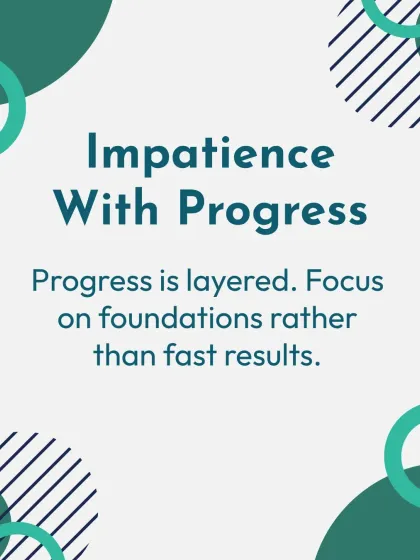 Impatience With Progress

Progress is layered. Focus on foundations rather than fast results.